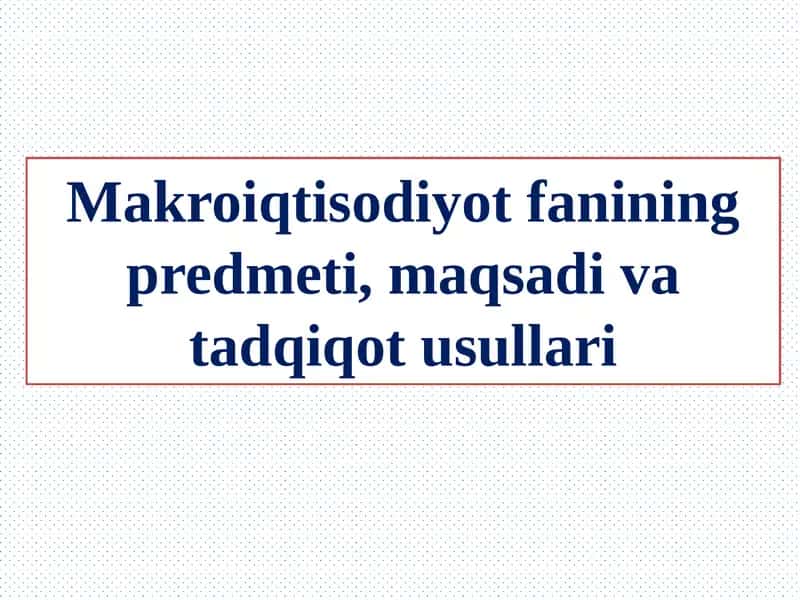 Makroiqtisodiyot fanining predmeti, maqsadi va tadqiqot usullari